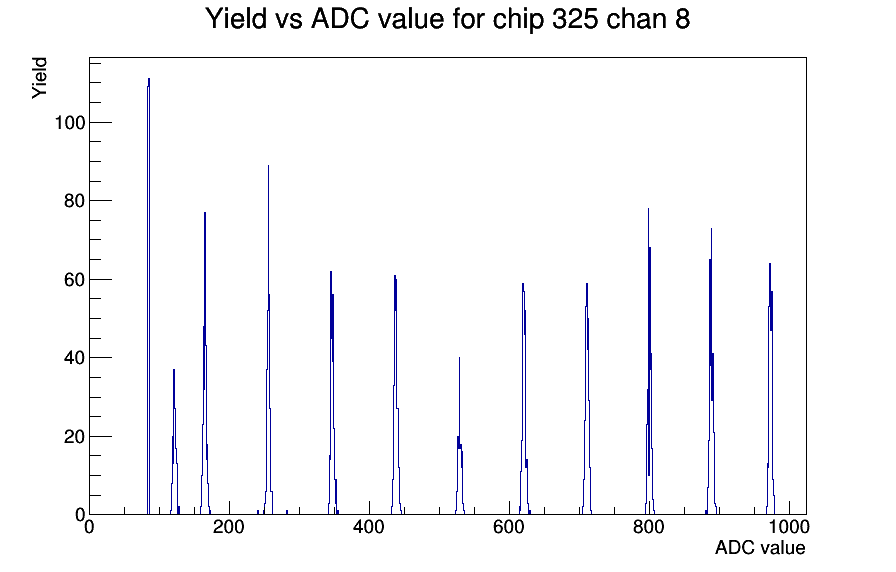 Yield vs ADC value for chip 325 chan 8

Yield

100

80

60

40

20

0

0

200

400

600

800

1000

ADC value